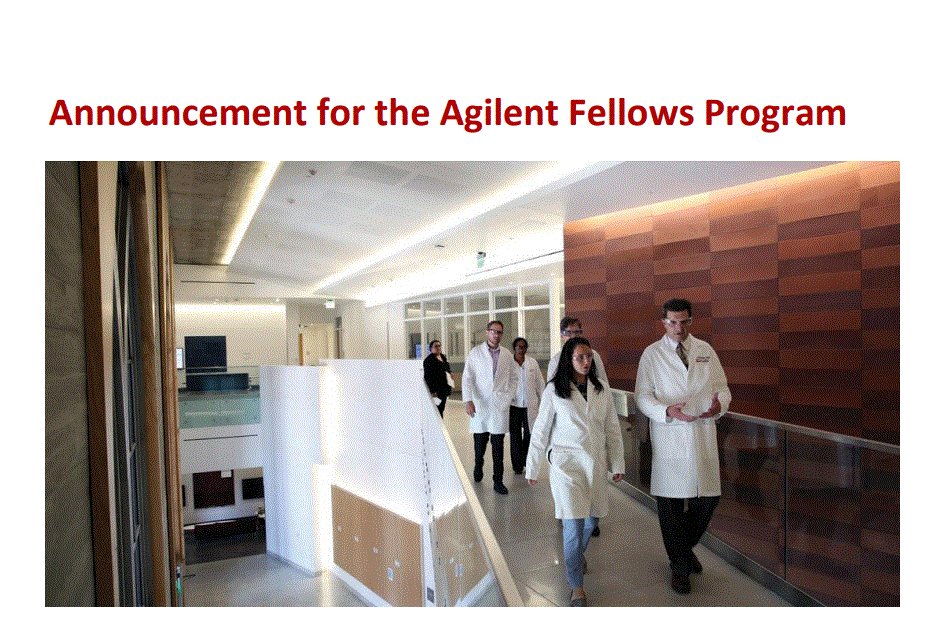 Announcement for the Agilent Fellows Program